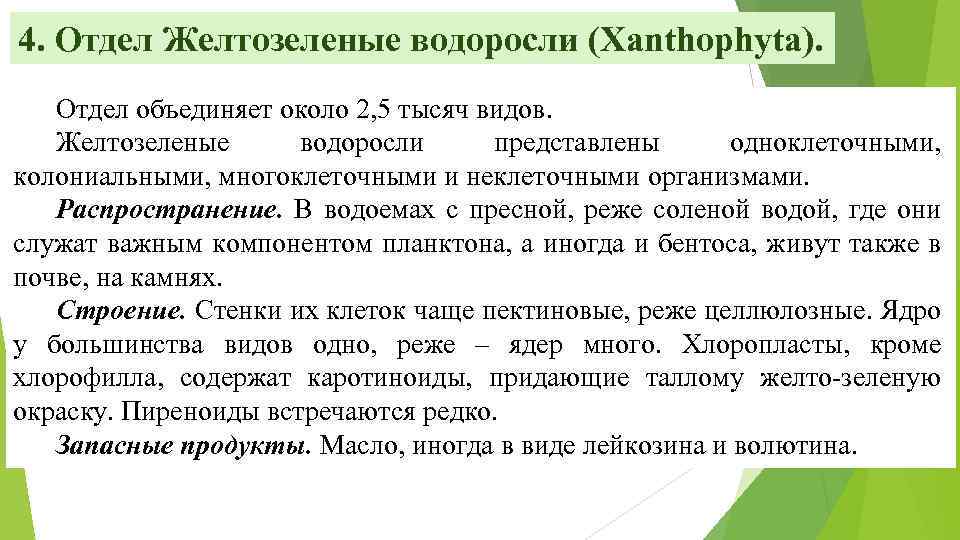 4. Отдел Желтозеленые водоросли (Xanthophyta).

Отдел объединяет около 2,5 тысяч видов.

Желтозеленые водоросли представлены одноклеточными, колониальными, многоклеточными и неклеточными организмами.

Распространение. В водоемах с пресной, реже соленой водой, где они служат важным компонентом планктона, а иногда и бентоса, живут также в почве, на камнях.

Строение. Стенки их клеток чаще пектиновые, реже целлюлозные. Ядро у большинства видов одно, реже – ядер много. Хлоропласты, кроме хлорофилла, содержат каротиноиды, придающие таллому желто-зеленую окраску. Пиреноиды встречаются редко.

Запасные продукты. Масло, иногда в виде лейкозина и волютина.